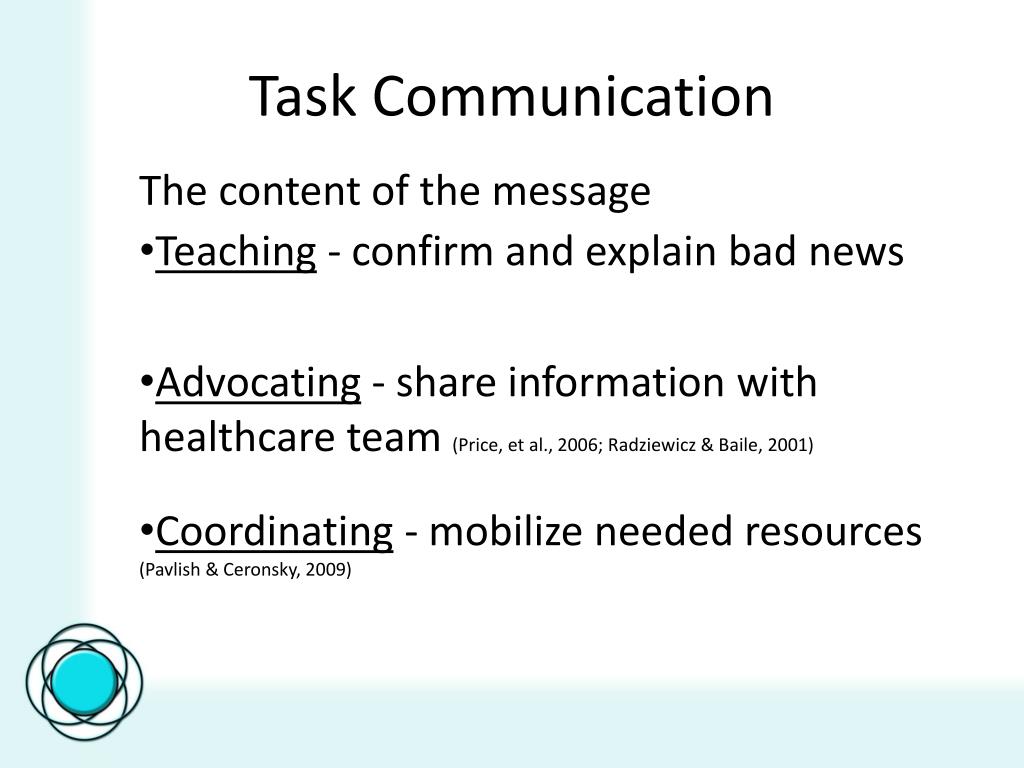 Task Communication

The content of the message

•Teaching - confirm and explain bad news

•Advocating - share information with healthcare team (Price, et al., 2006; Radziewicz & Baile, 2001)

•Coordinating - mobilize needed resources (Pavlish & Ceronsky, 2009)